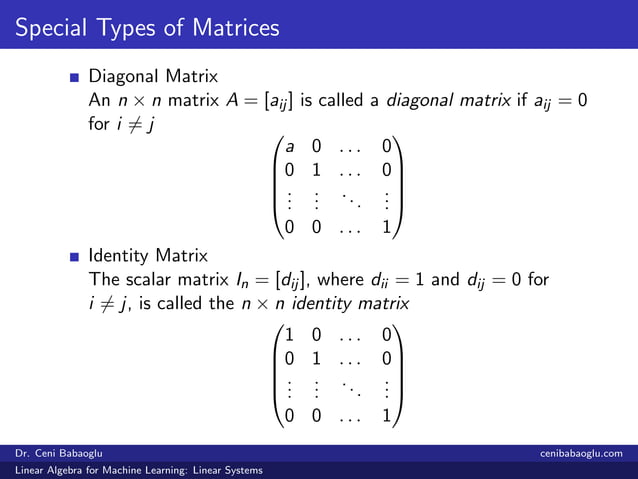 Special Types of Matrices

Diagonal Matrix
An $n \times n$ matrix $A = [a_{ij}]$ is called a *diagonal matrix* if $a_{ij} = 0$ for $i \neq j$

$$\begin{pmatrix} a & 0 & \dots & 0 \\ 0 & 1 & \dots & 0 \\ \vdots & \vdots & \ddots & \vdots \\ 0 & 0 & \dots & 1 \end{pmatrix}$$

Identity Matrix
The scalar matrix $I_n = [d_{ij}]$, where $d_{ii} = 1$ and $d_{ij} = 0$ for $i \neq j$, is called the $n \times n$ *identity matrix*

$$\begin{pmatrix} 1 & 0 & \dots & 0 \\ 0 & 1 & \dots & 0 \\ \vdots & \vdots & \ddots & \vdots \\ 0 & 0 & \dots & 1 \end{pmatrix}$$

Dr. Ceni Babaoglu
cenibabaoglu.com
Linear Algebra for Machine Learning: Linear Systems